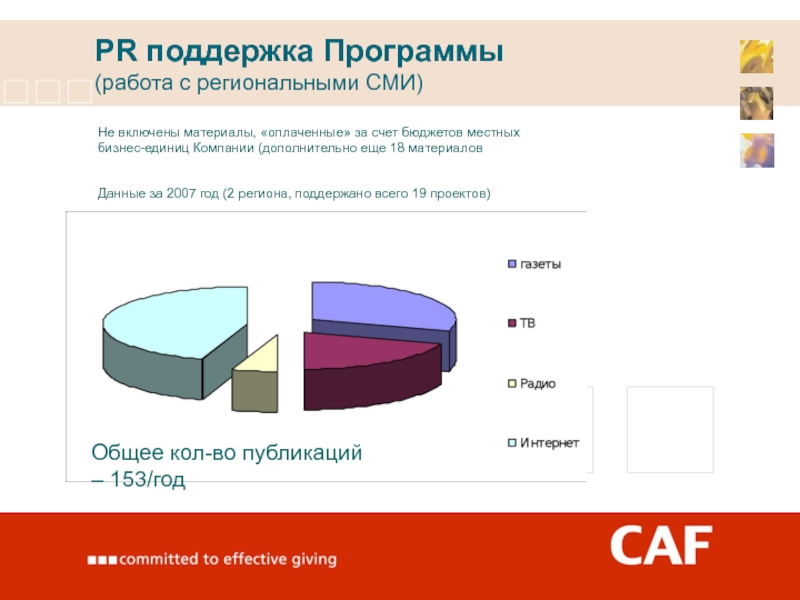 PR поддержка Программы
(работа с региональными СМИ)

Не включены материалы, «оплаченные» за счет бюджетов местных бизнес-единиц Компании (дополнительно еще 18 материалов

Данные за 2007 год (2 региона, поддержано всего 19 проектов)

газеты

ТВ

Радио

Интернет

Общее кол-во публикаций – 153/год

committed to effective giving

CAF